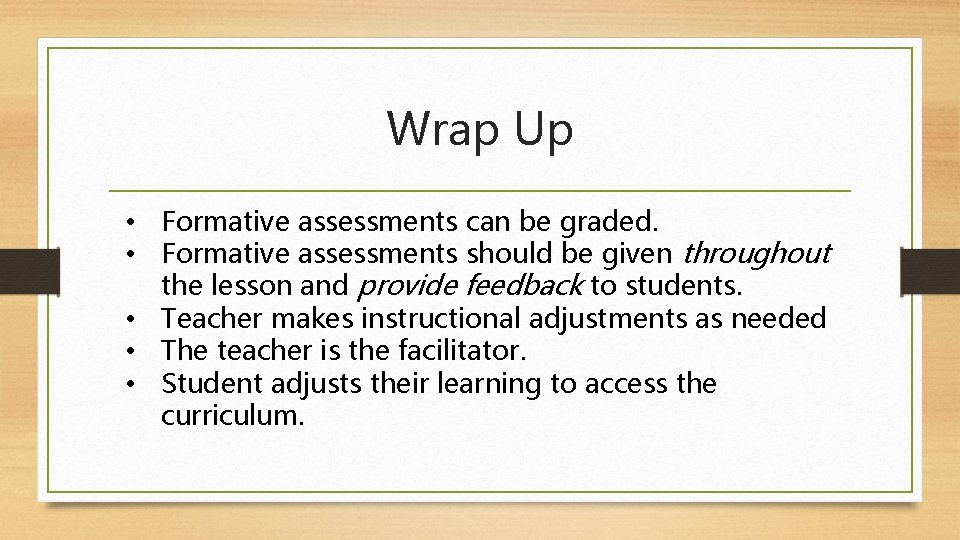 Wrap Up

• Formative assessments can be graded.
• Formative assessments should be given throughout the lesson and provide feedback to students.
• Teacher makes instructional adjustments as needed
• The teacher is the facilitator.
• Student adjusts their learning to access the curriculum.